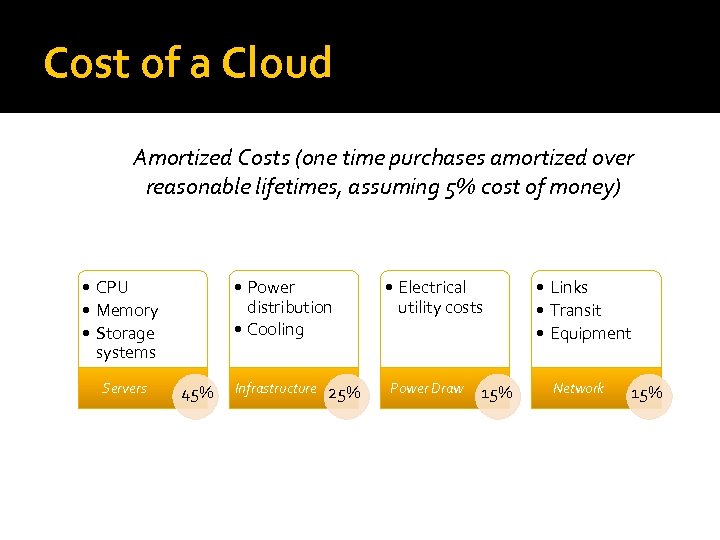 Cost of a Cloud

Amortized Costs (one time purchases amortized over reasonable lifetimes, assuming 5% cost of money)

• CPU
• Memory
• Storage systems

Servers 45%

• Power distribution
• Cooling

Infrastructure 25%

• Electrical utility costs

Power Draw 15%

• Links
• Transit
• Equipment

Network 15%